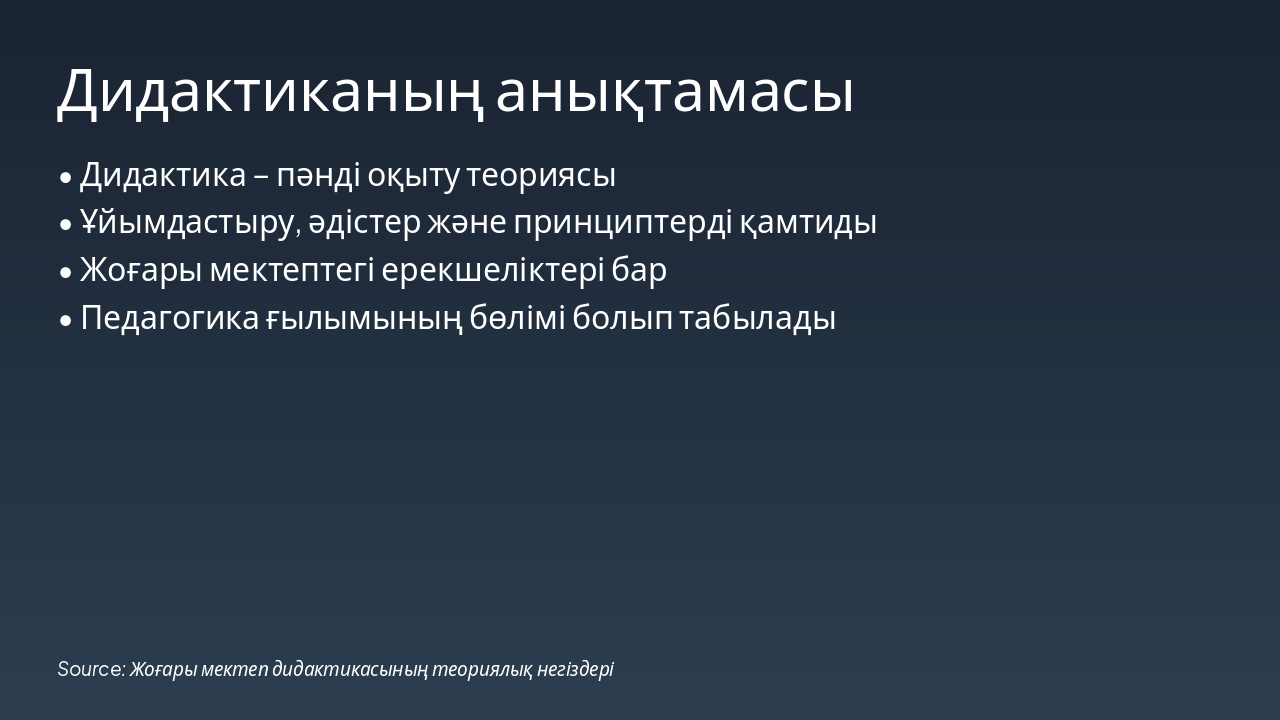 Дидактиканың анықтамасы

• Дидактика – пәнді оқыту теориясы
• Ұйымдастыру, әдістер және принциптерді қамтиды
• Жоғары мектептегі ерекшеліктері бар
• Педагогика ғылымының бөлімі болып табылады

Source: Жоғары мектеп дидактикасының теориялық негіздері